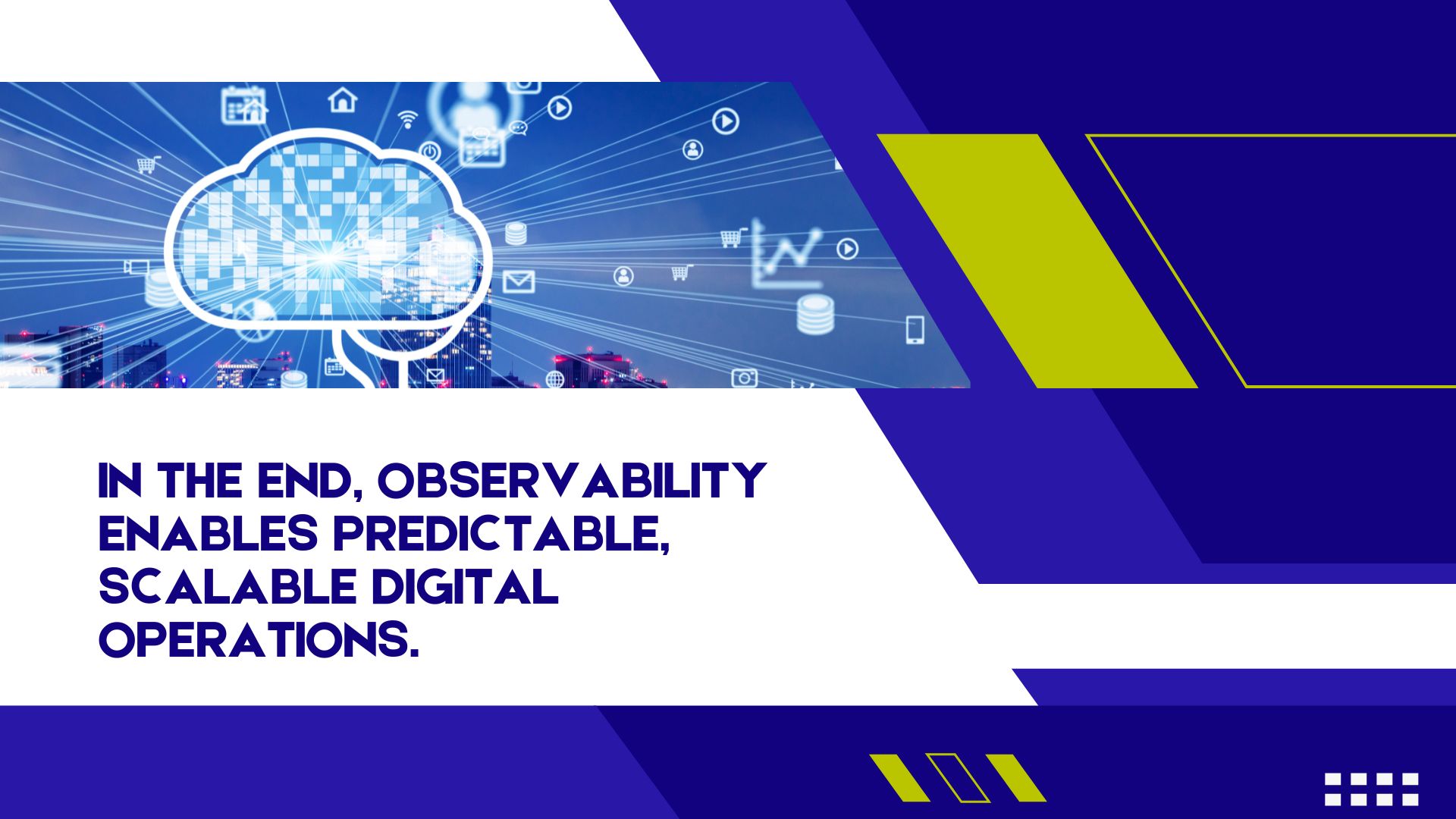 IN THE END, OBSERVABILITY ENABLES PREDICTABLE, SCALABLE DIGITAL OPERATIONS.